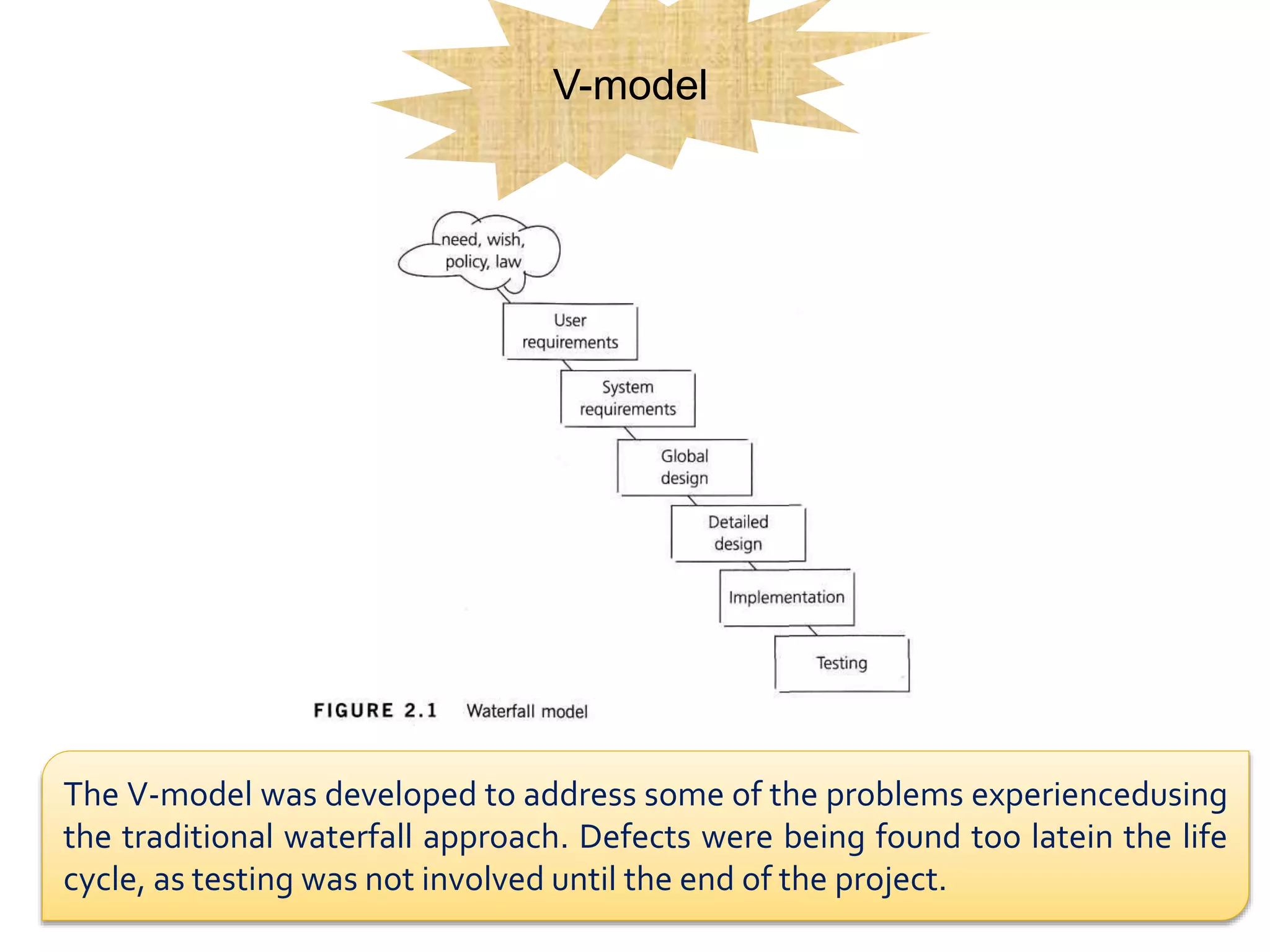 V-model

need, wish, policy, law

User requirements

System requirements

Global design

Detailed design

Implementation

Testing

FIGURE 2.1 Waterfall model

The V-model was developed to address some of the problems experiencedusing the traditional waterfall approach. Defects were being found too latein the life cycle, as testing was not involved until the end of the project.